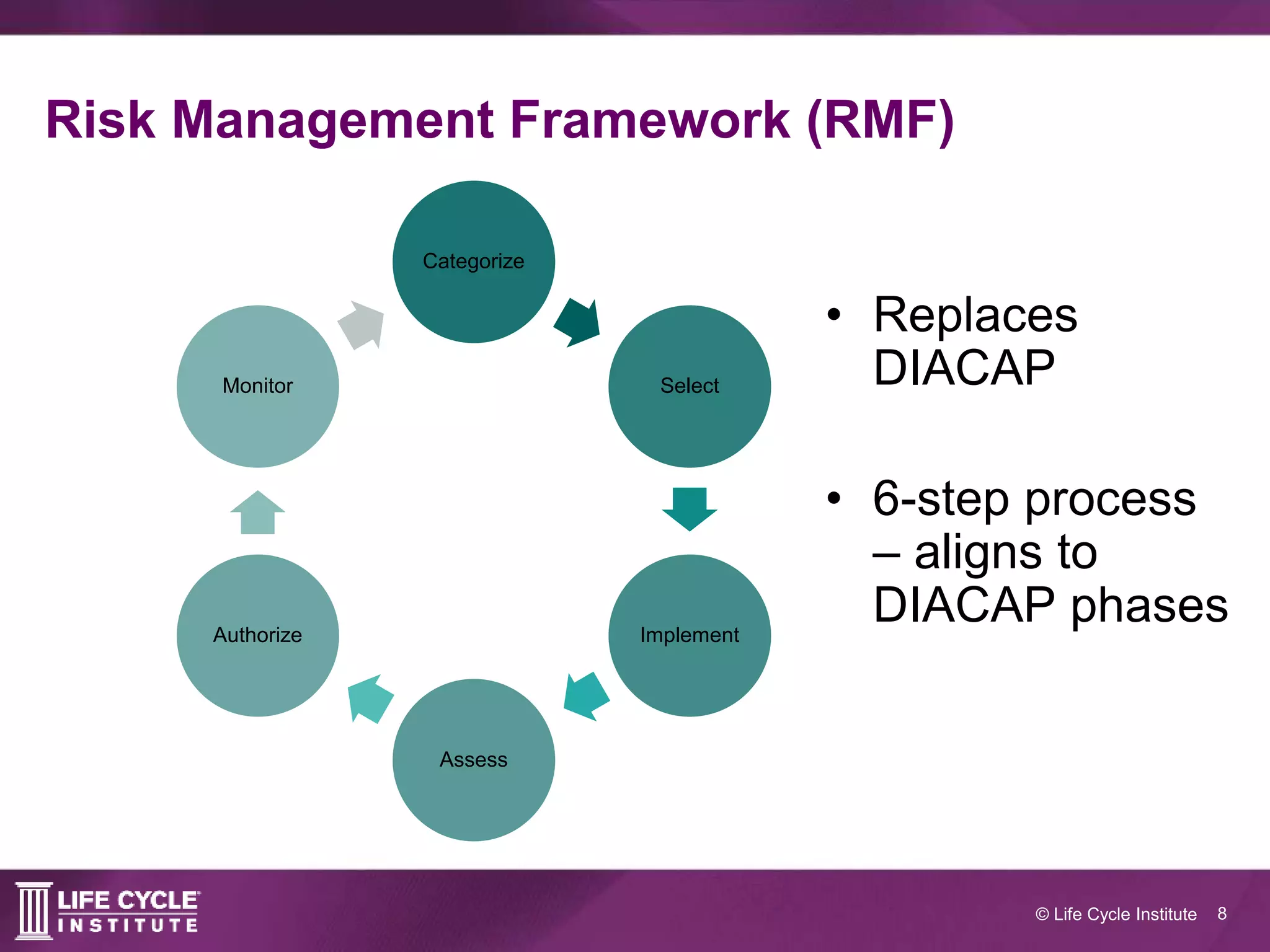 Risk Management Framework (RMF)

Categorize

Select

Implement

Assess

Authorize

Monitor

• Replaces DIACAP

• 6-step process – aligns to DIACAP phases

LIFE CYCLE INSTITUTE

© Life Cycle Institute 8